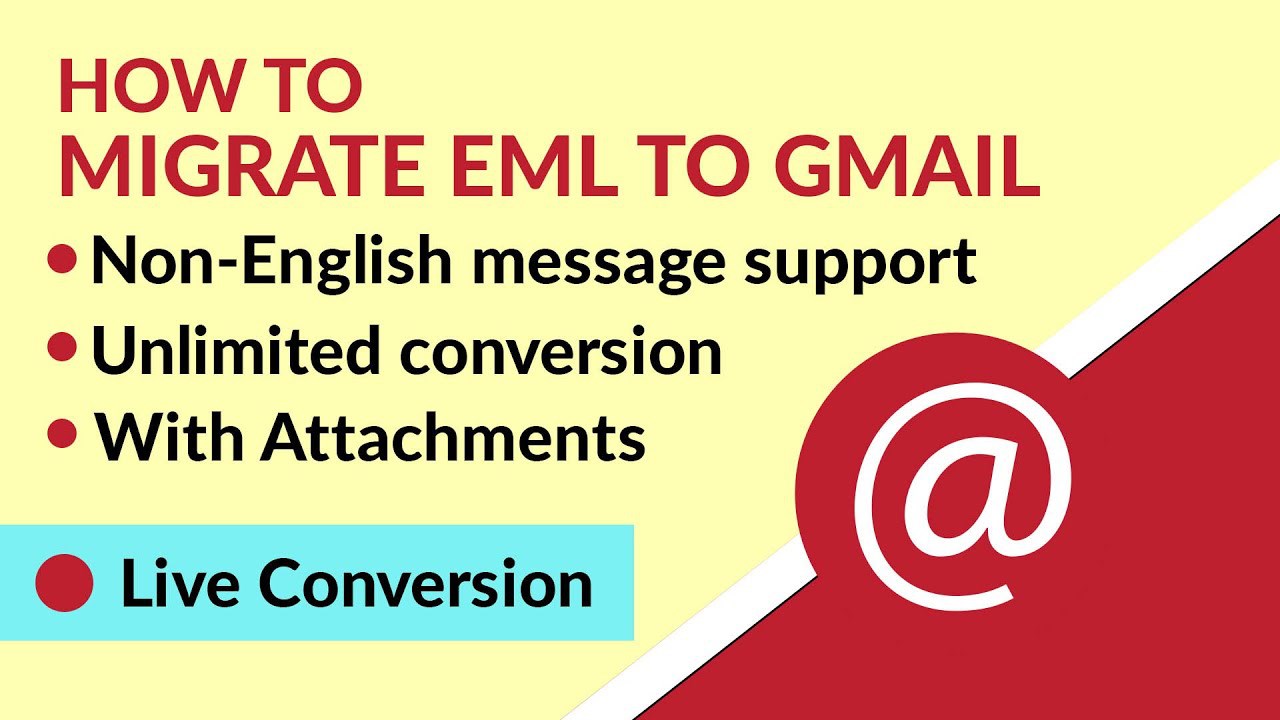 HOW TO
MIGRATE EML TO GMAIL

• Non-English message support
• Unlimited conversion
• With Attachments

Live Conversion

@